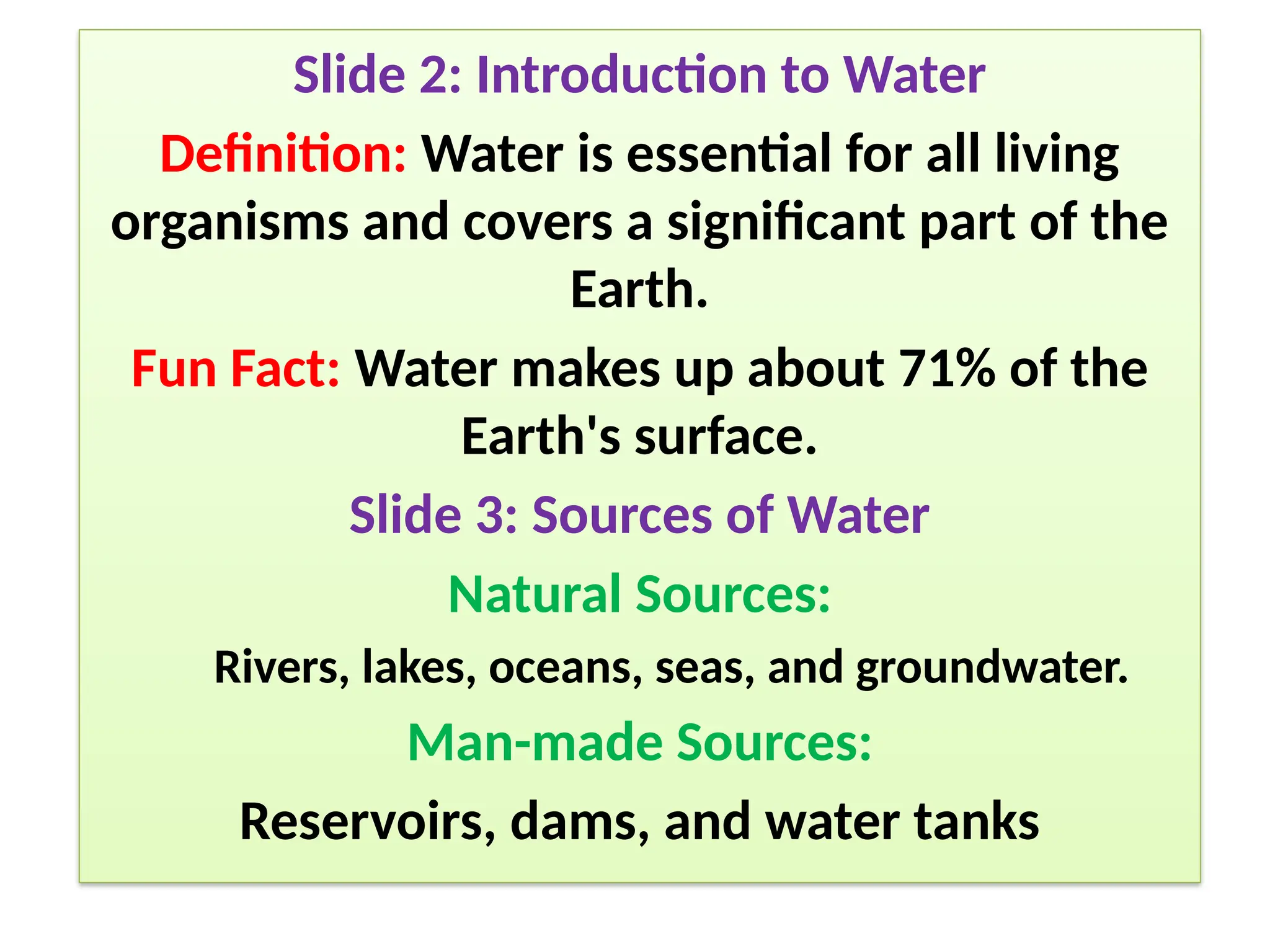 Slide 2: Introduction to Water

Definition: Water is essential for all living organisms and covers a significant part of the Earth.

Fun Fact: Water makes up about 71% of the Earth's surface.

Slide 3: Sources of Water

Natural Sources:

Rivers, lakes, oceans, seas, and groundwater.

Man-made Sources:

Reservoirs, dams, and water tanks